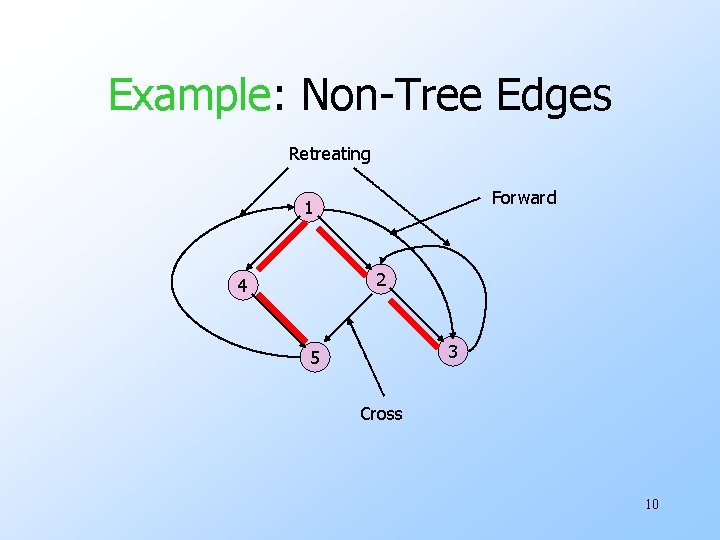 Example: Non-Tree Edges

Retreating

Forward

1

4

2

5

3

Cross

10